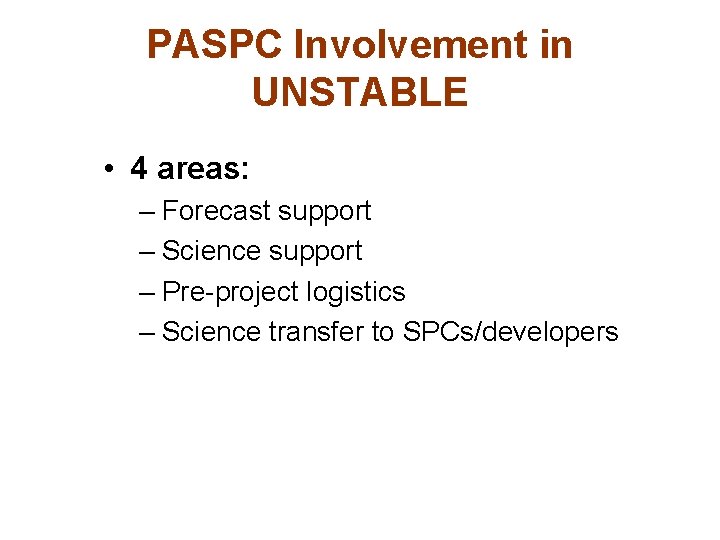 PASPC Involvement in UNSTABLE

• 4 areas:
– Forecast support
– Science support
– Pre-project logistics
– Science transfer to SPCs/developers